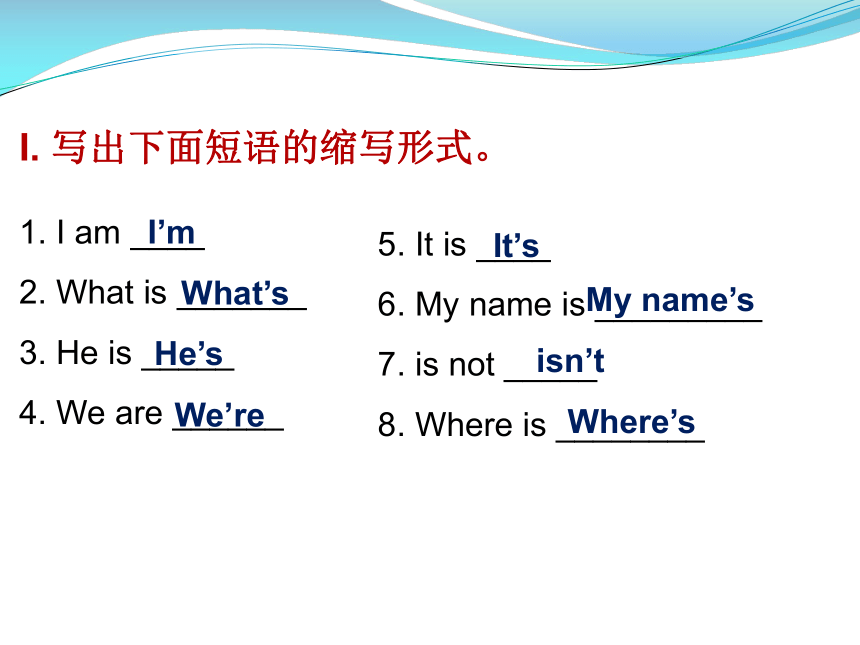 I. 写出下面短语的缩写形式。

1. I am I’m
2. What is What’s
3. He is He’s
4. We are We’re

5. It is It’s
6. My name is My name’s
7. is not isn’t
8. Where is Where’s